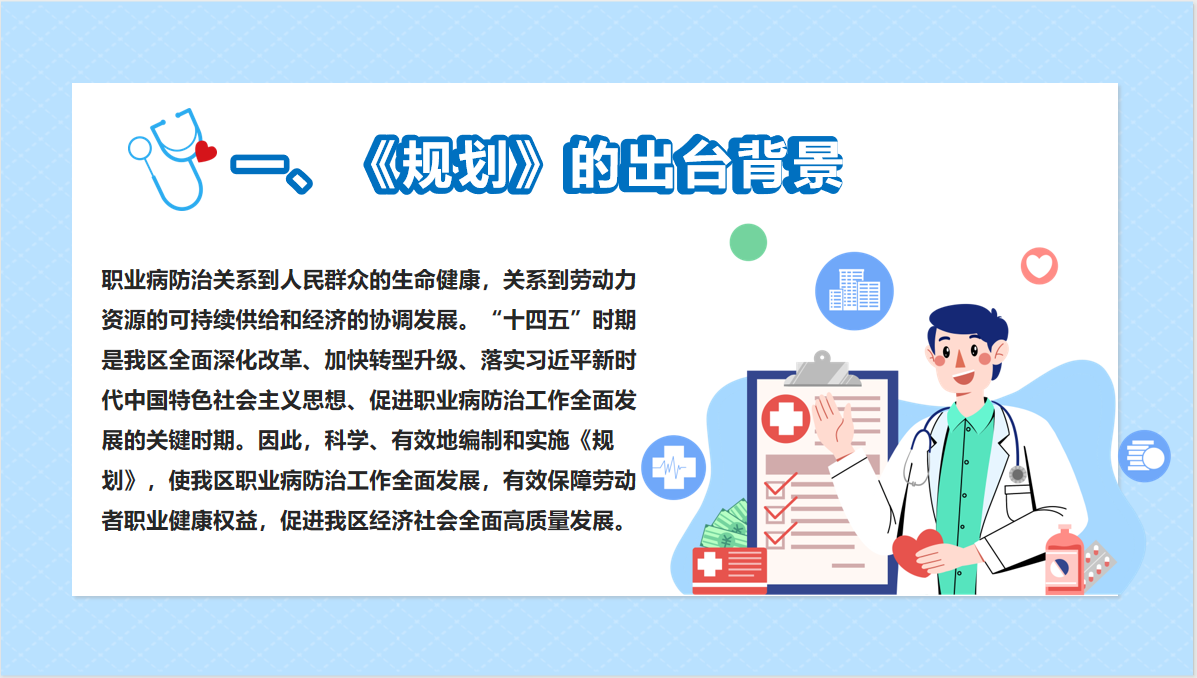 一、《规划》的出台背景

职业病防治关系到人民群众的生命健康，关系到劳动力资源的可持续供给和经济的协调发展。“十四五”时期是我区全面深化改革、加快转型升级、落实习近平新时代中国特色社会主义思想、促进职业病防治工作全面发展的关键时期。因此，科学、有效地编制和实施《规划》，使我区职业病防治工作全面发展，有效保障劳动者职业健康权益，促进我区经济社会全面高质量发展。